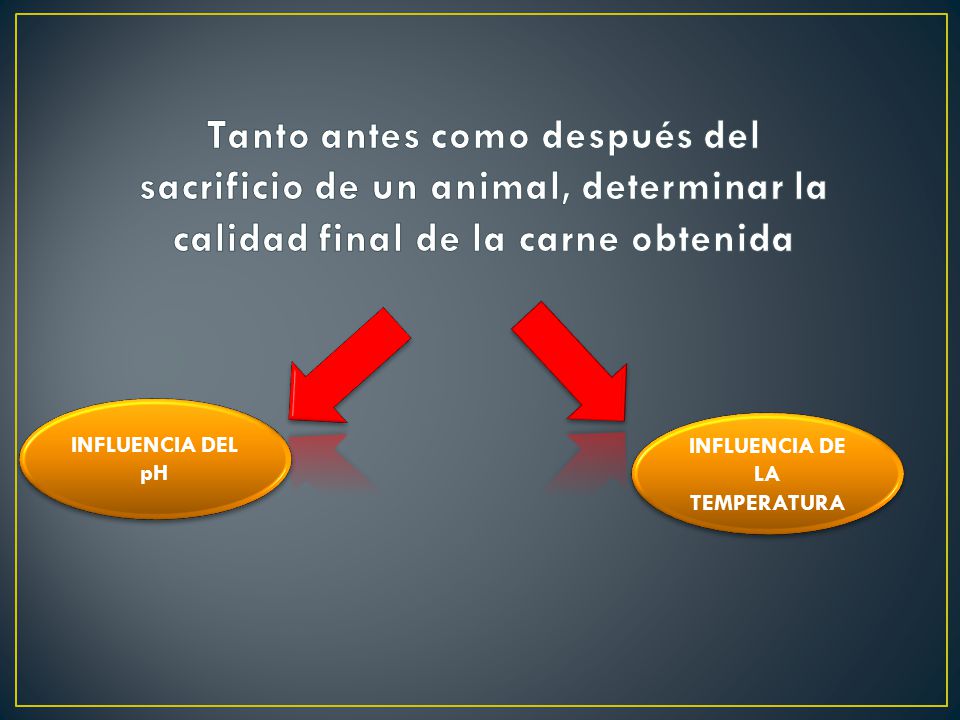 Tanto antes como después del sacrificio de un animal, determinar la calidad final de la carne obtenida

INFLUENCIA DEL pH

INFLUENCIA DE LA TEMPERATURA